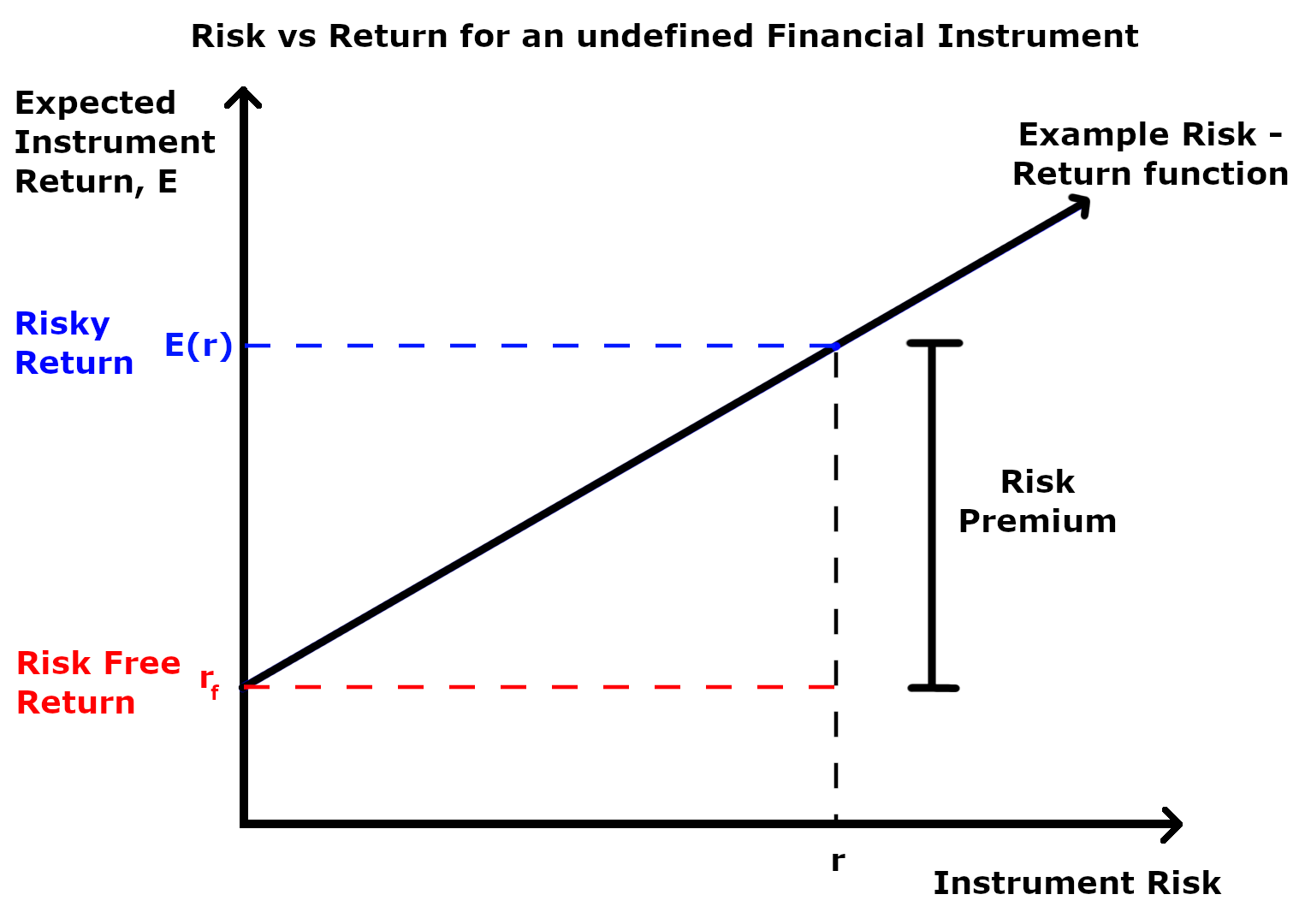 Risk vs Return for an undefined Financial Instrument

Expected Instrument Return, E

Example Risk - Return function

Risky Return

E(r)

Risk Premium

Risk Free Return

$r_f$

r

Instrument Risk